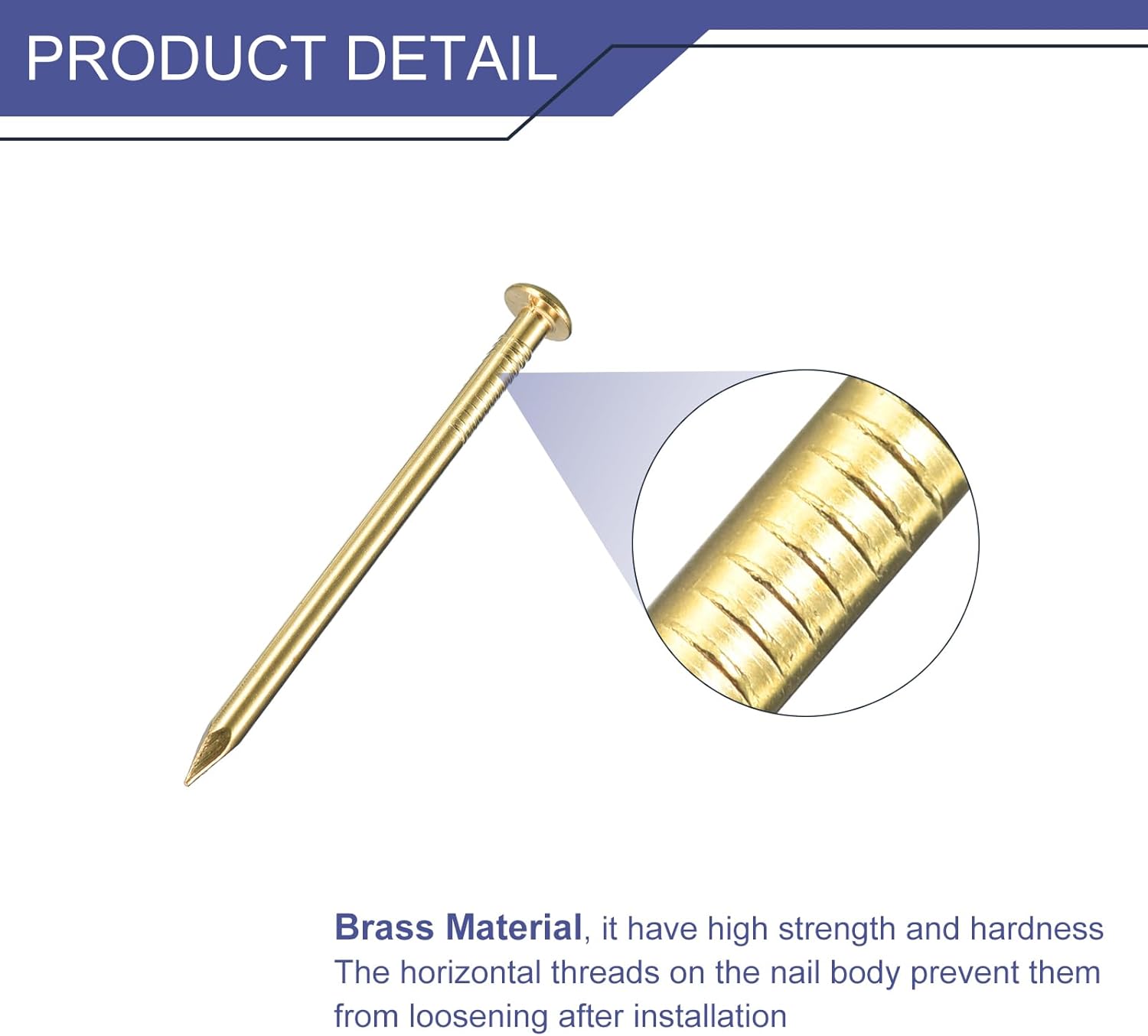 PRODUCT DETAIL

Brass Material, it have high strength and hardness
The horizontal threads on the nail body prevent them from loosening after installation